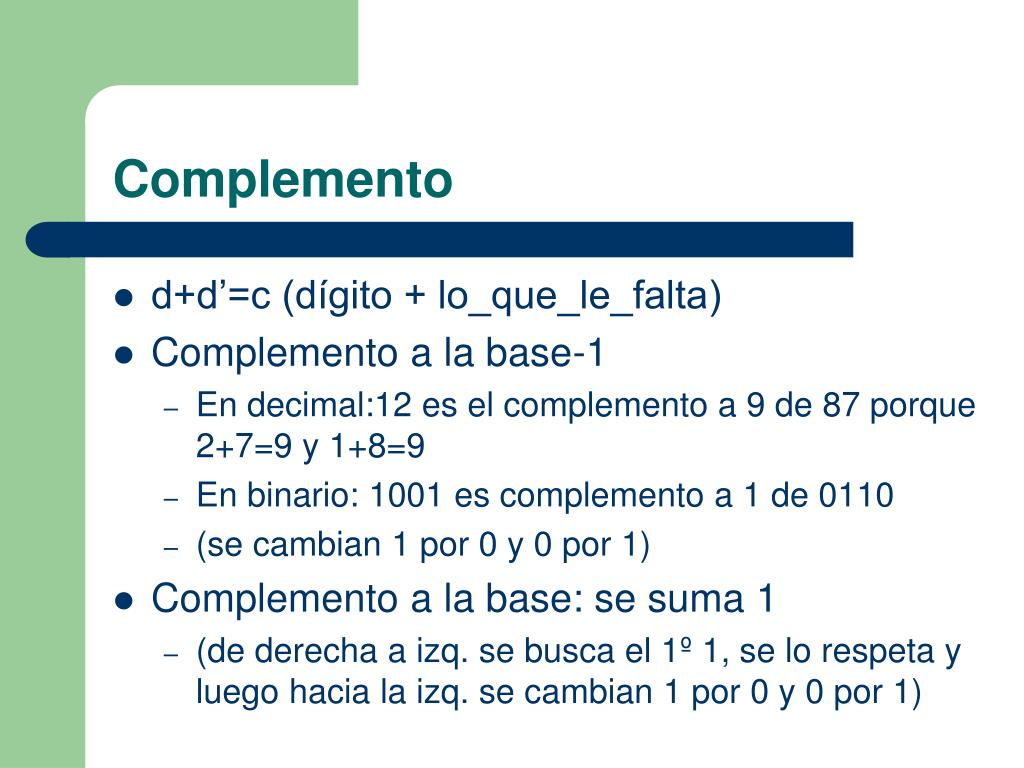 Complemento

- d+d’=c (dígito + lo_que_le_falta)
- Complemento a la base-1
  – En decimal:12 es el complemento a 9 de 87 porque 2+7=9 y 1+8=9
  – En binario: 1001 es complemento a 1 de 0110
  – (se cambian 1 por 0 y 0 por 1)
- Complemento a la base: se suma 1
  – (de derecha a izq. se busca el 1º 1, se lo respeta y luego hacia la izq. se cambian 1 por 0 y 0 por 1)